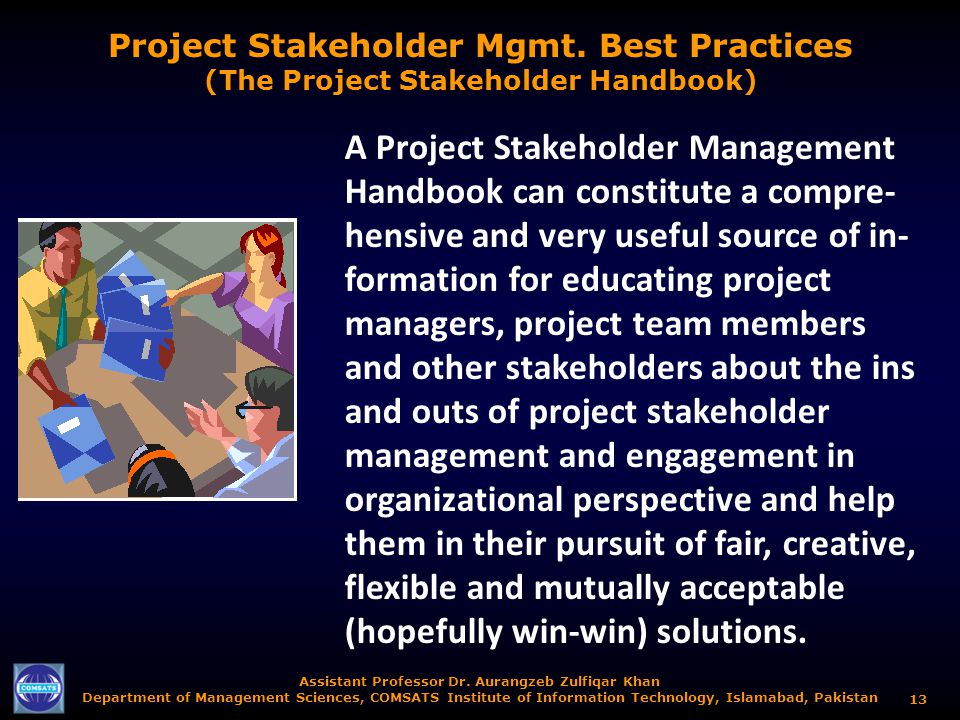 Project Stakeholder Mgmt. Best Practices
(The Project Stakeholder Handbook)

A Project Stakeholder Management Handbook can constitute a comprehensive and very useful source of information for educating project managers, project team members and other stakeholders about the ins and outs of project stakeholder management and engagement in organizational perspective and help them in their pursuit of fair, creative, flexible and mutually acceptable (hopefully win-win) solutions.

COMSATS

Assistant Professor Dr. Aurangzeb Zulfiqar Khan
Department of Management Sciences, COMSATS Institute of Information Technology, Islamabad, Pakistan

13